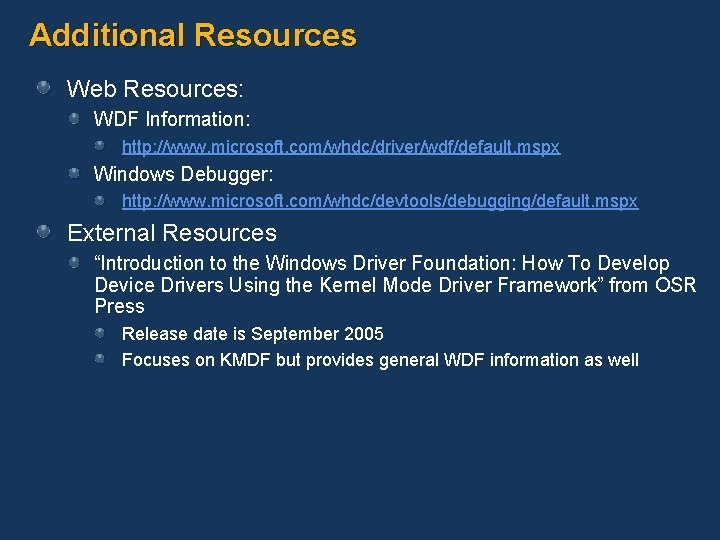 Additional Resources

Web Resources:

WDF Information:

http://www.microsoft.com/whdc/driver/wdf/default.mspx

Windows Debugger:

http://www.microsoft.com/whdc/devtools/debugging/default.mspx

External Resources

“Introduction to the Windows Driver Foundation: How To Develop Device Drivers Using the Kernel Mode Driver Framework” from OSR Press

Release date is September 2005

Focuses on KMDF but provides general WDF information as well